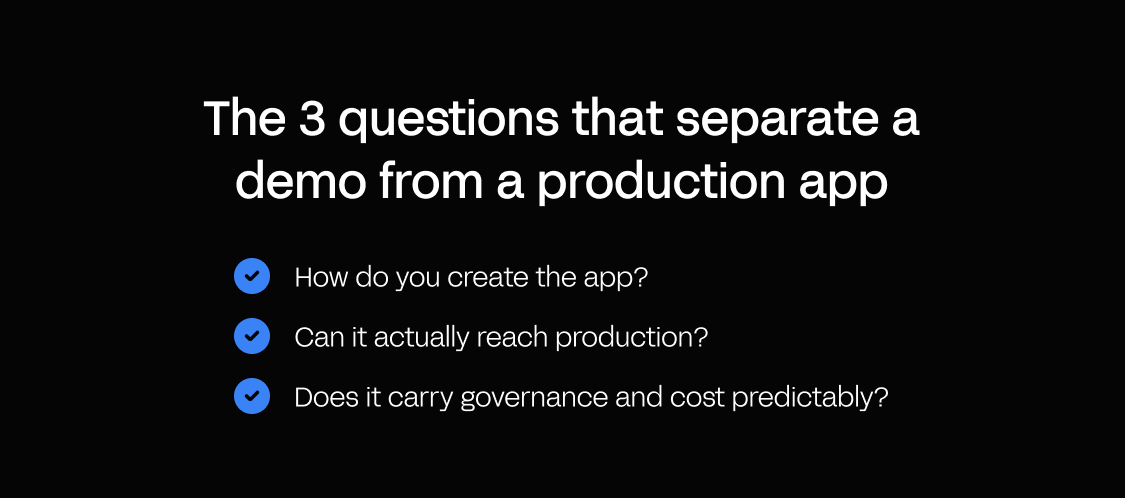 The 3 questions that separate a demo from a production app

How do you create the app?

Can it actually reach production?

Does it carry governance and cost predictably?